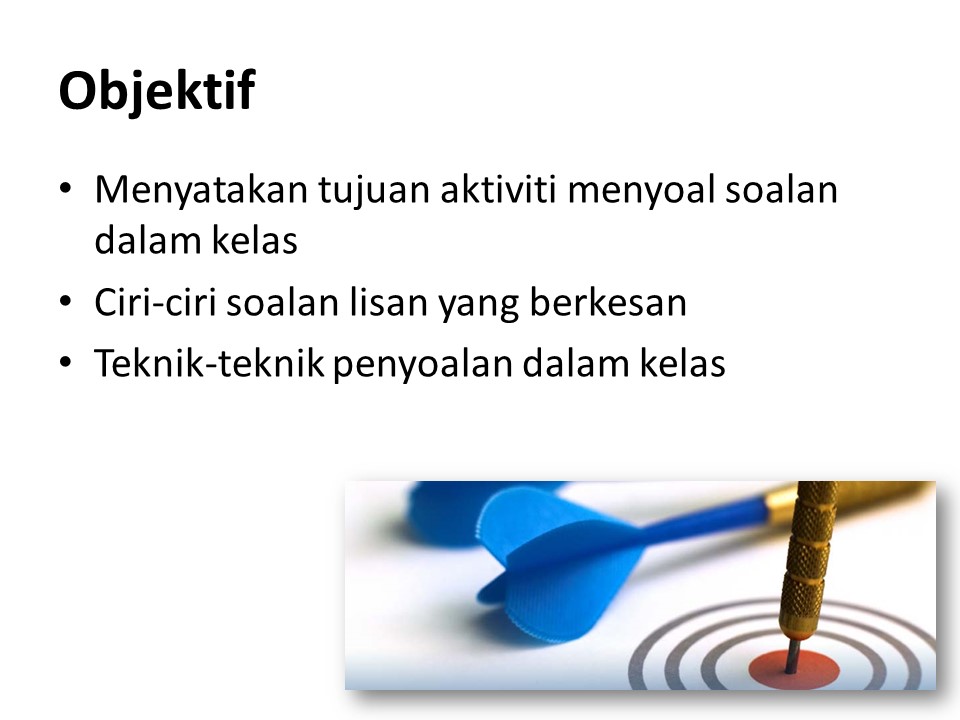 Objektif

• Menyatakan tujuan aktiviti menyoal soalan dalam kelas
• Ciri-ciri soalan lisan yang berkesan
• Teknik-teknik penyoalan dalam kelas